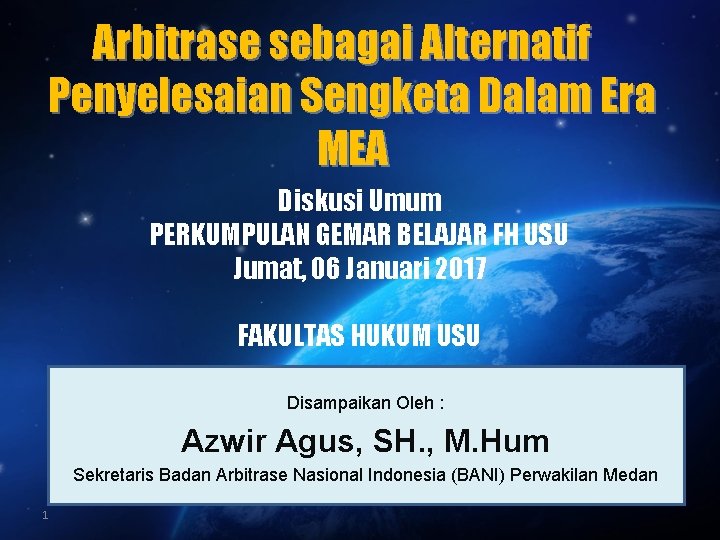 Arbitrase sebagai Alternatif Penyelesaian Sengketa Dalam Era MEA

Diskusi Umum
PERKUMPULAN GEMAR BELAJAR FH USU
Jumat, 06 Januari 2017

FAKULTAS HUKUM USU

Disampaikan Oleh :

Azwir Agus, SH., M.Hum

Sekretaris Badan Arbitrase Nasional Indonesia (BANI) Perwakilan Medan

1